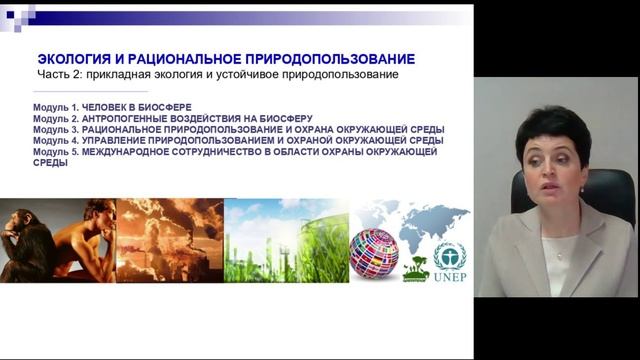 ЭКОЛОГИЯ И РАЦИОНАЛЬНОЕ ПРИРОДОПОЛЬЗОВАНИЕ
Часть 2: прикладная экология и устойчивое природопользование

Модуль 1. ЧЕЛОВЕК В БИОСФЕРЕ
Модуль 2. АНТРОПОГЕННЫЕ ВОЗДЕЙСТВИЯ НА БИОСФЕРУ
Модуль 3. РАЦИОНАЛЬНОЕ ПРИРОДОПОЛЬЗОВАНИЕ И ОХРАНА ОКРУЖАЮЩЕЙ СРЕДЫ
Модуль 4. УПРАВЛЕНИЕ ПРИРОДОПОЛЬЗОВАНИЕМ И ОХРАНОЙ ОКРУЖАЮЩЕЙ СРЕДЫ
Модуль 5. МЕЖДУНАРОДНОЕ СОТРУДНИЧЕСТВО В ОБЛАСТИ ОХРАНЫ ОКРУЖАЮЩЕЙ СРЕДЫ

UNEP